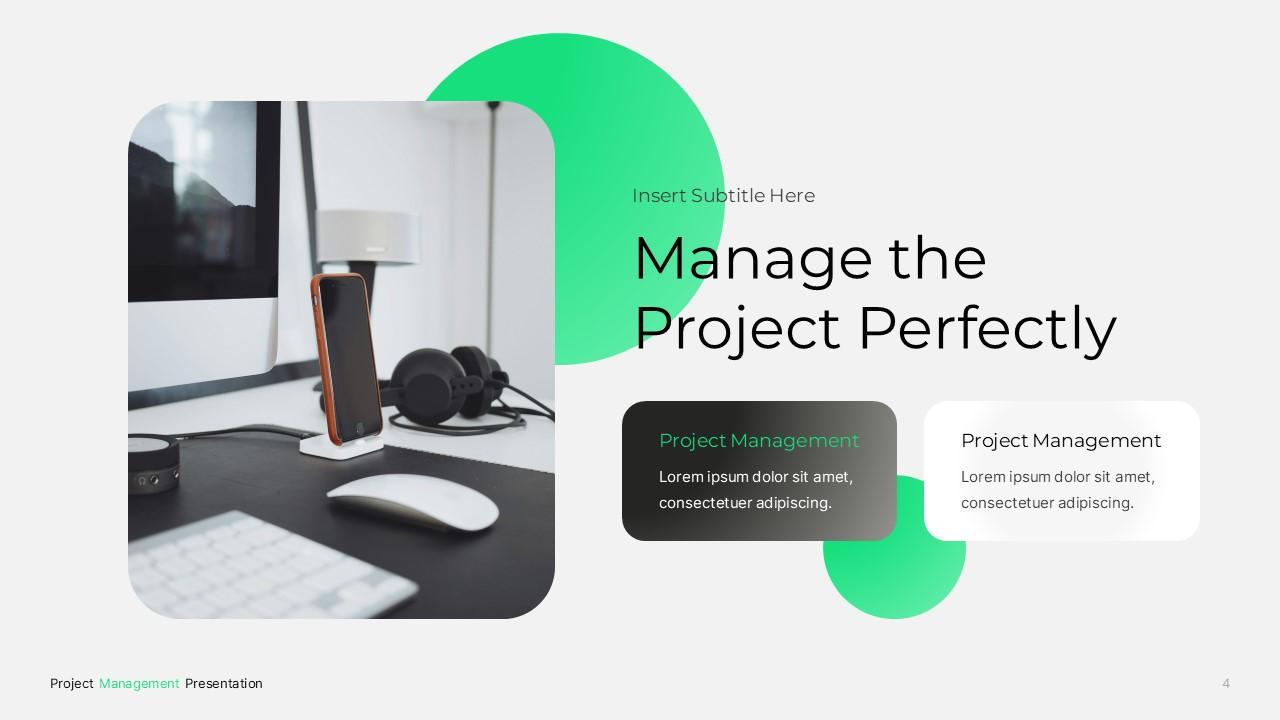 Insert Subtitle Here

Manage the Project Perfectly

Project Management

Lorem ipsum dolor sit amet, consectetuer adipiscing.

Project Management

Lorem ipsum dolor sit amet, consectetuer adipiscing.

Project Management Presentation

4